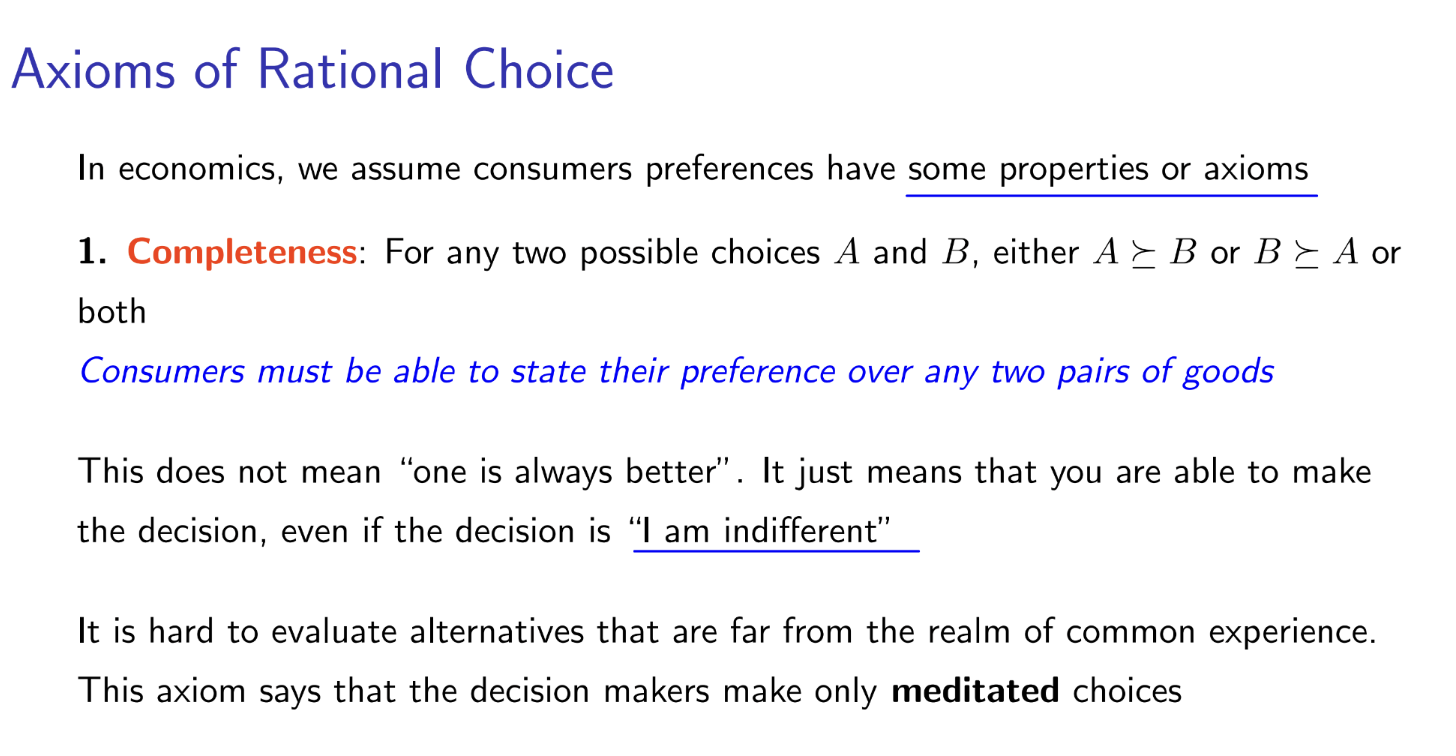 Axioms of Rational Choice

In economics, we assume consumers preferences have some properties or axioms

1. Completeness: For any two possible choices $A$ and $B$, either $A \succeq B$ or $B \succeq A$ or both

Consumers must be able to state their preference over any two pairs of goods

This does not mean "one is always better". It just means that you are able to make the decision, even if the decision is "I am indifferent"

It is hard to evaluate alternatives that are far from the realm of common experience. This axiom says that the decision makers make only meditated choices